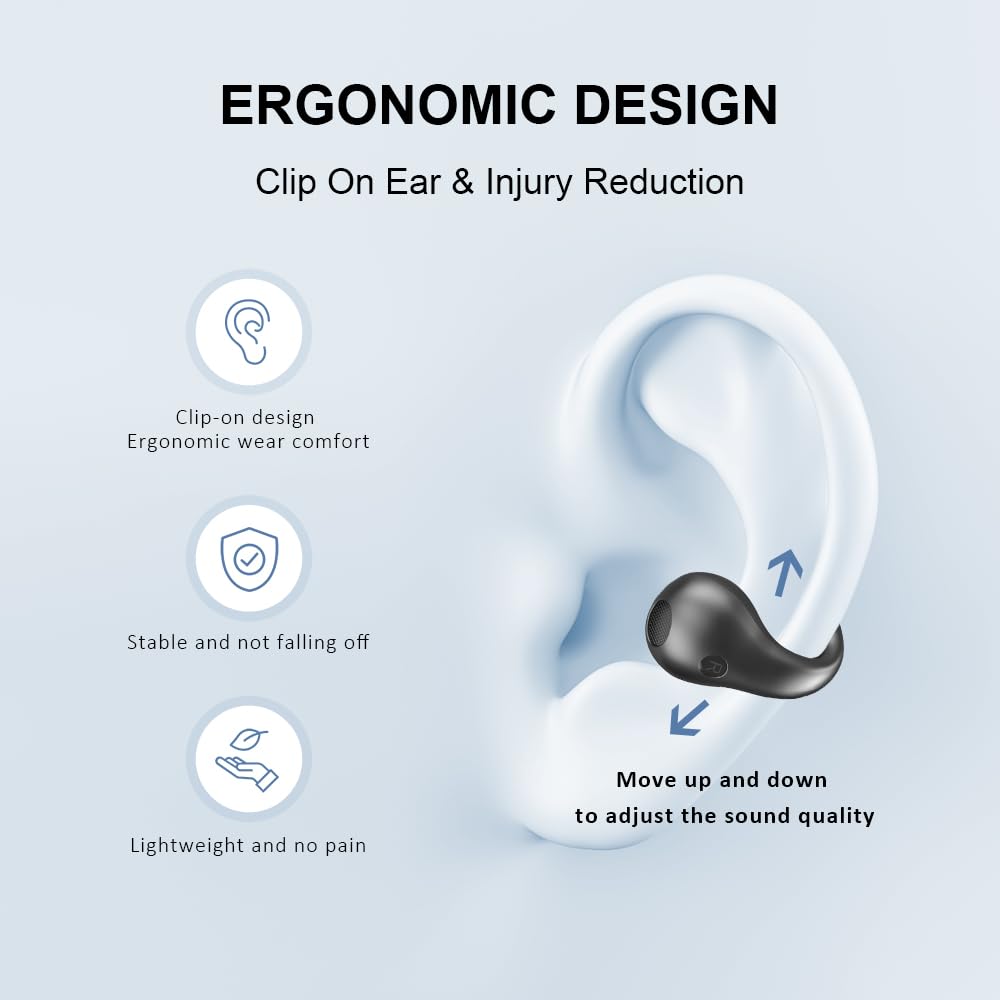 ERGONOMIC DESIGN

Clip On Ear & Injury Reduction

Clip-on design
Ergonomic wear comfort

Stable and not falling off

Lightweight and no pain

Move up and down
to adjust the sound quality